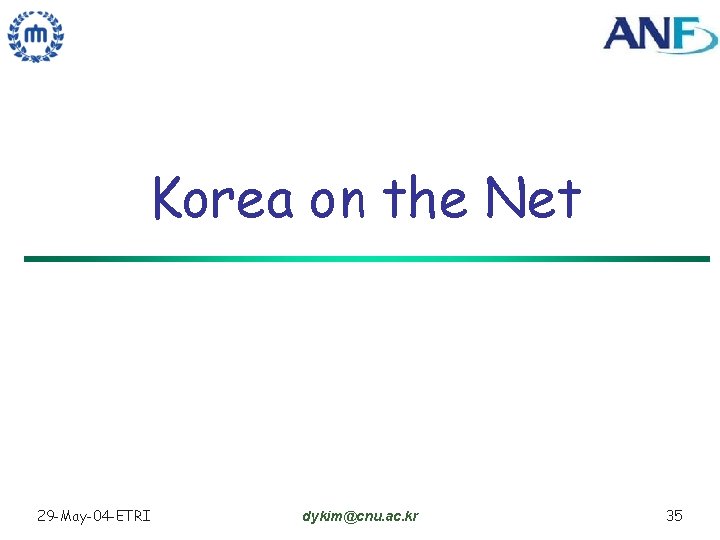 ANF

Korea on the Net

29-May-04-ETRI dykim@cnu.ac.kr 35